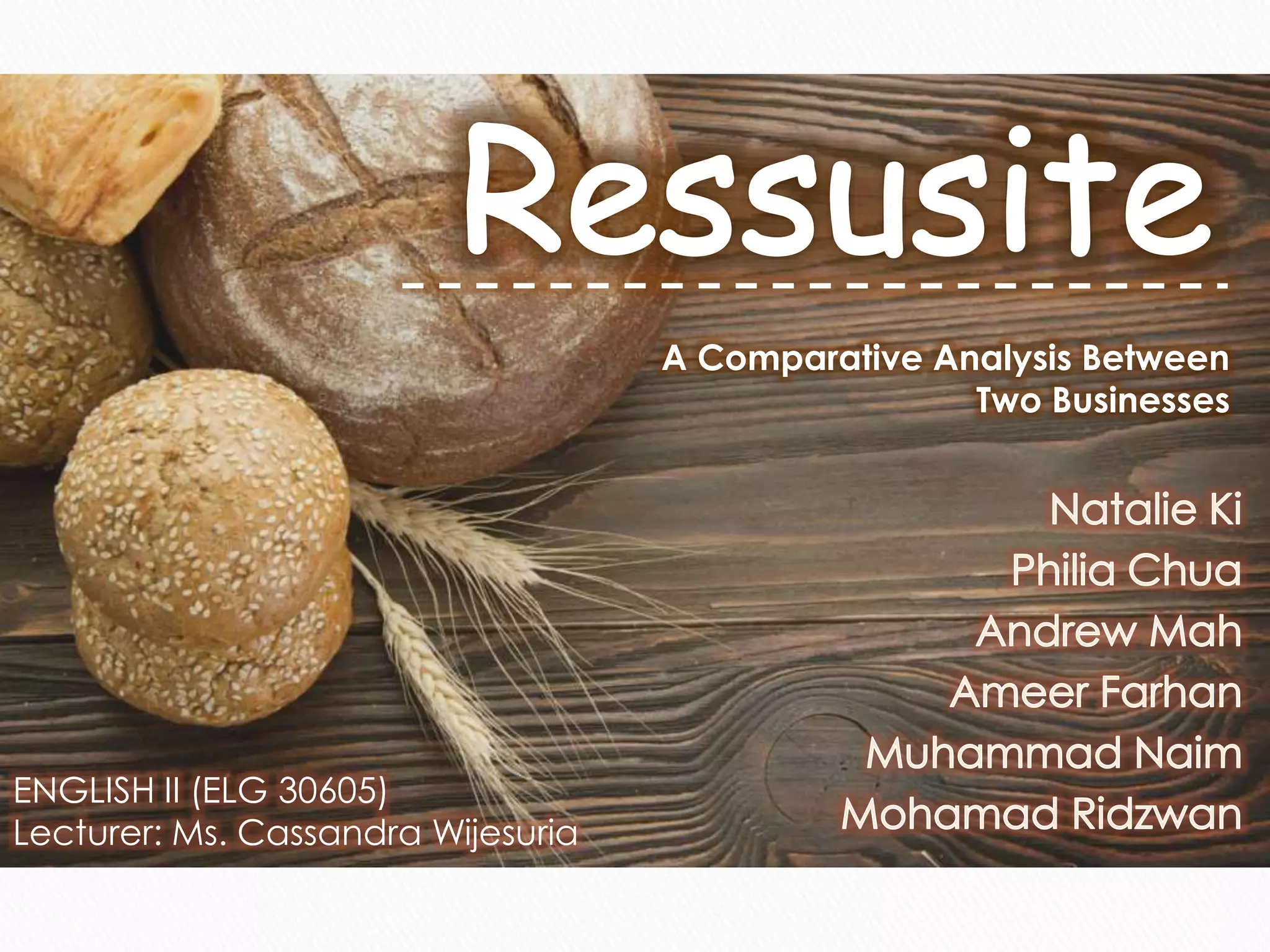 Ressusite

A Comparative Analysis Between Two Businesses

Natalie Ki
Philia Chua
Andrew Mah
Ameer Farhan
Muhammad Naim
Mohamad Ridzwan

ENGLISH II (ELG 30605)
Lecturer: Ms. Cassandra Wijesuria